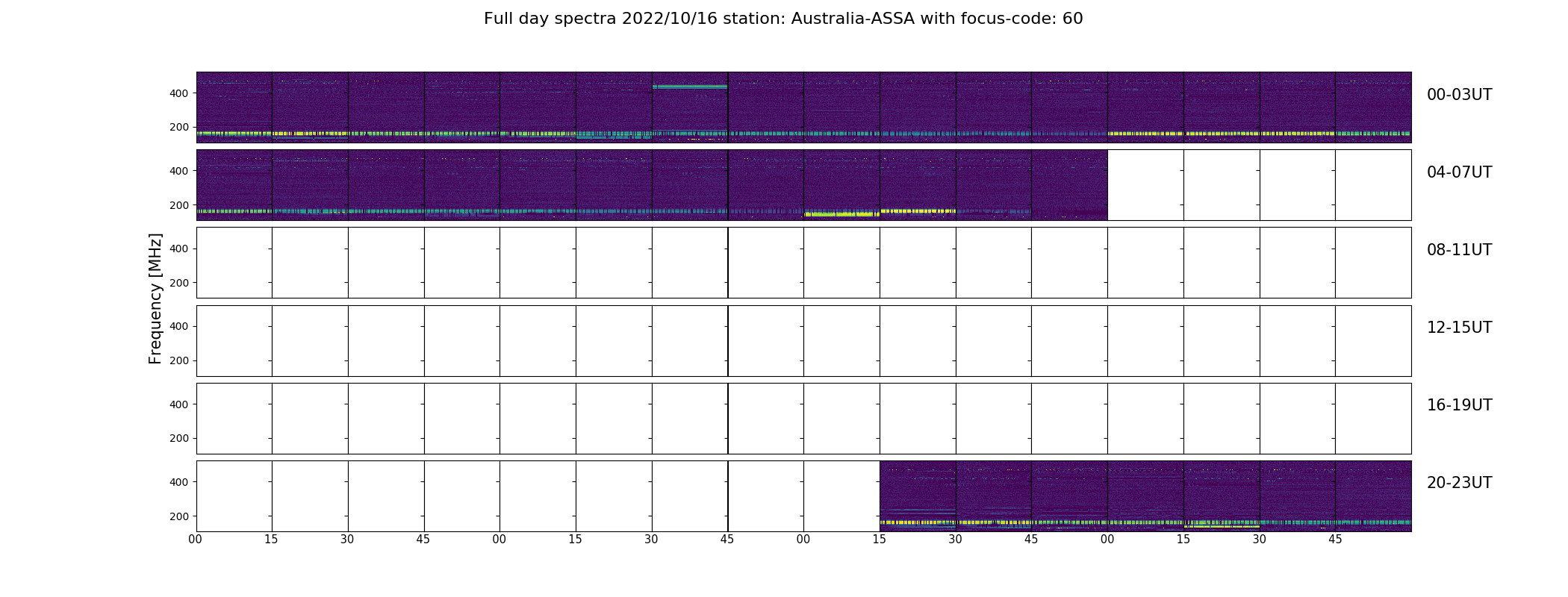 Full day spectra 2022/10/16 station: Australia-ASSA with focus-code: 60

Frequency [MHz]

400
200
00-03UT

400
200
04-07UT

400
200
08-11UT

400
200
12-15UT

400
200
16-19UT

400
200
20-23UT

00 15 30 45 00 15 30 45 00 15 30 45 00 15 30 45